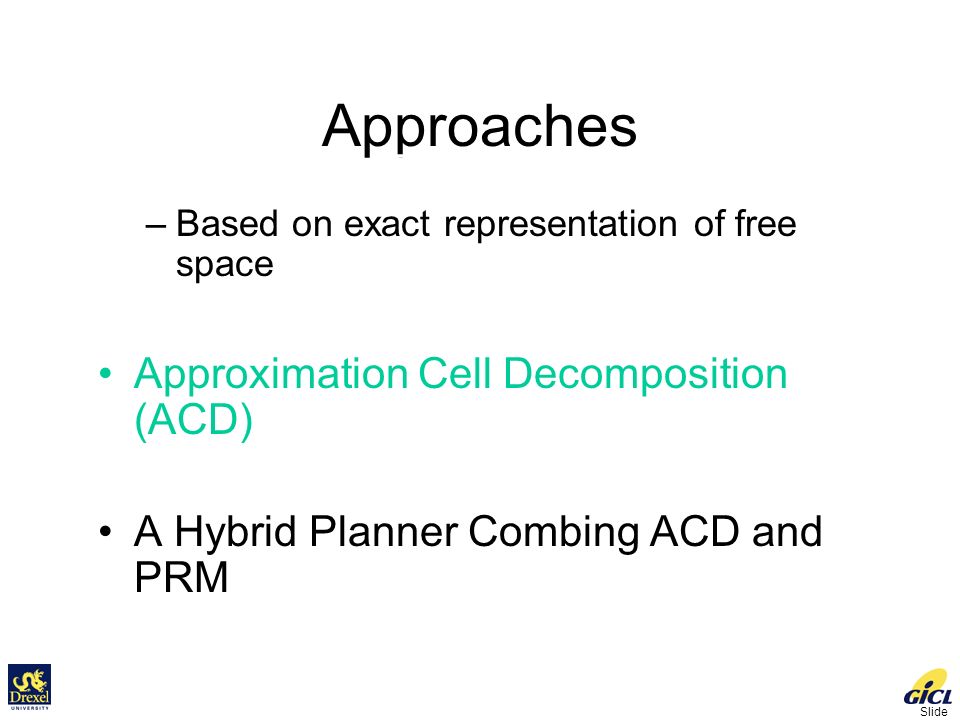 Approaches

– Based on exact representation of free space

• Approximation Cell Decomposition (ACD)

• A Hybrid Planner Combing ACD and PRM

Drexel
UNIVERSITY

GICL
Slide